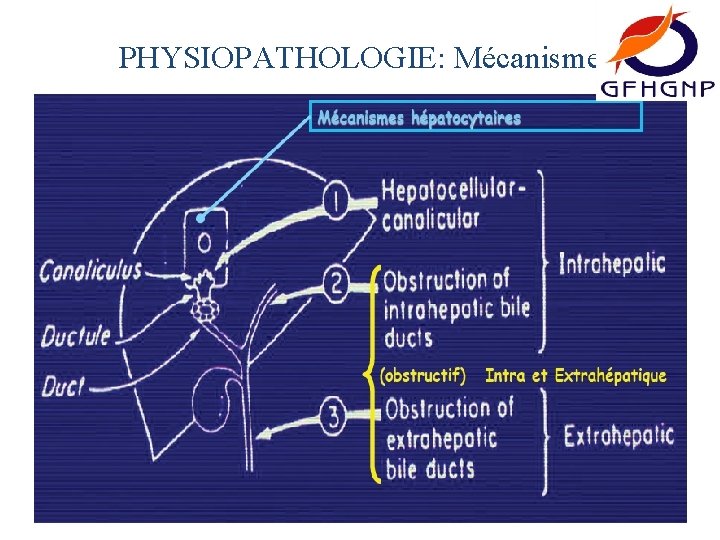 PHYSIOPATHOLOGIE: Mécanisme

GFHGNP

Mécanismes hépatocytaires

Canaliculus

Ductule

Duct

1 Hepatocellular-canalicular

2 Obstruction of intrahepatic bile ducts

Intrahepatic

(obstructif) Intra et Extrahépatique

3 Obstruction of extrahepatic bile ducts

Extrahepatic